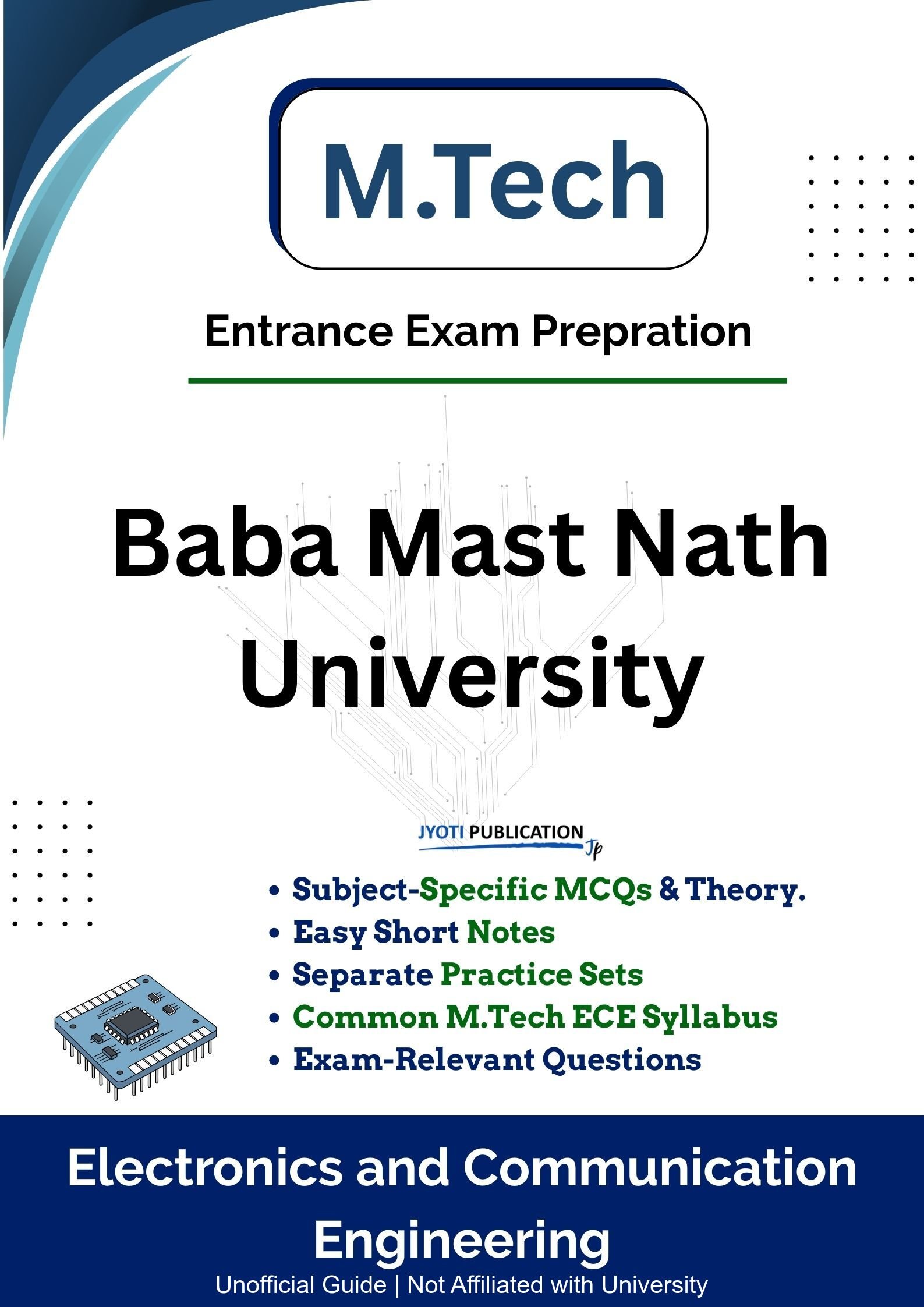 M.Tech

Entrance Exam Prepration

Baba Mast Nath University

JYOTI PUBLICATION Jp

• Subject-Specific MCQs & Theory.
• Easy Short Notes
• Separate Practice Sets
• Common M.Tech ECE Syllabus
• Exam-Relevant Questions

Electronics and Communication Engineering

Unofficial Guide | Not Affiliated with University